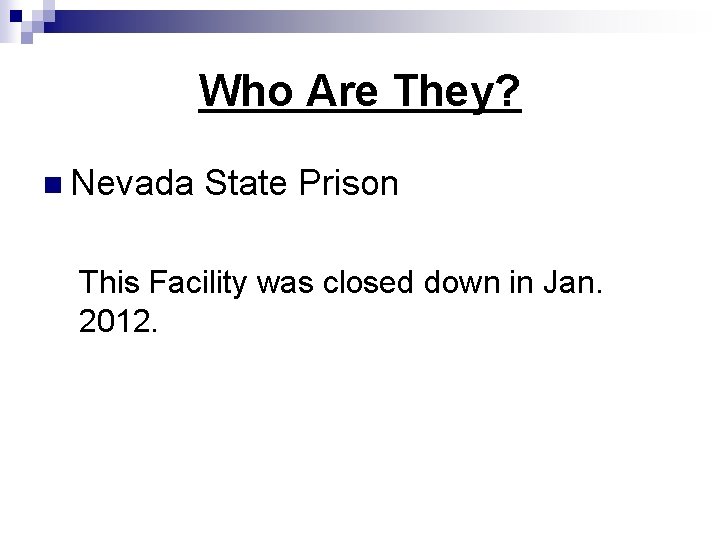 Who Are They?

Nevada State Prison

This Facility was closed down in Jan. 2012.